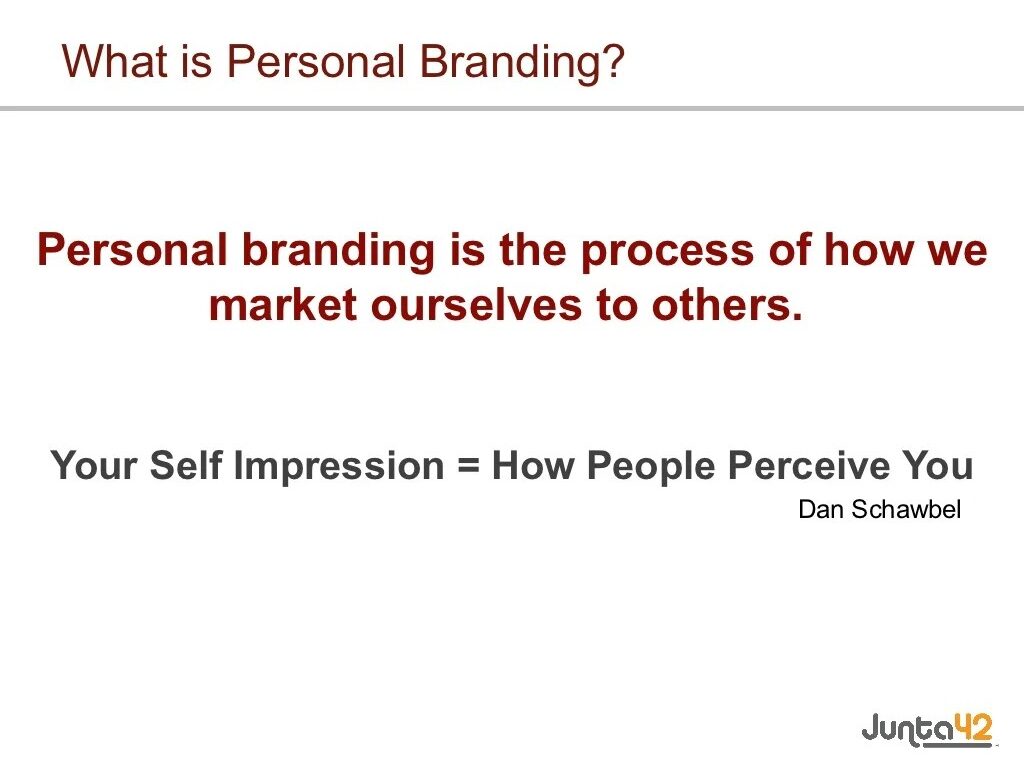 What is Personal Branding?

Personal branding is the process of how we market ourselves to others.

Your Self Impression = How People Perceive You

Dan Schawbel

Junta42